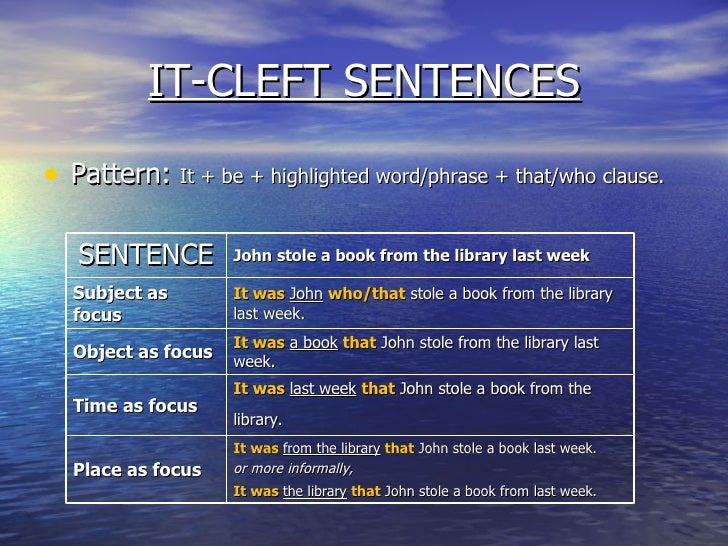 IT-CLEFT SENTENCES

• Pattern: It + be + highlighted word/phrase + that/who clause.

| SENTENCE | John stole a book from the library last week |
|---|---|
| Subject as focus | It was John who/that stole a book from the library last week. |
| Object as focus | It was a book that John stole from the library last week. |
| Time as focus | It was last week that John stole a book from the library. |
| Place as focus | It was from the library that John stole a book last week. or more informally, It was the library that John stole a book from last week. |